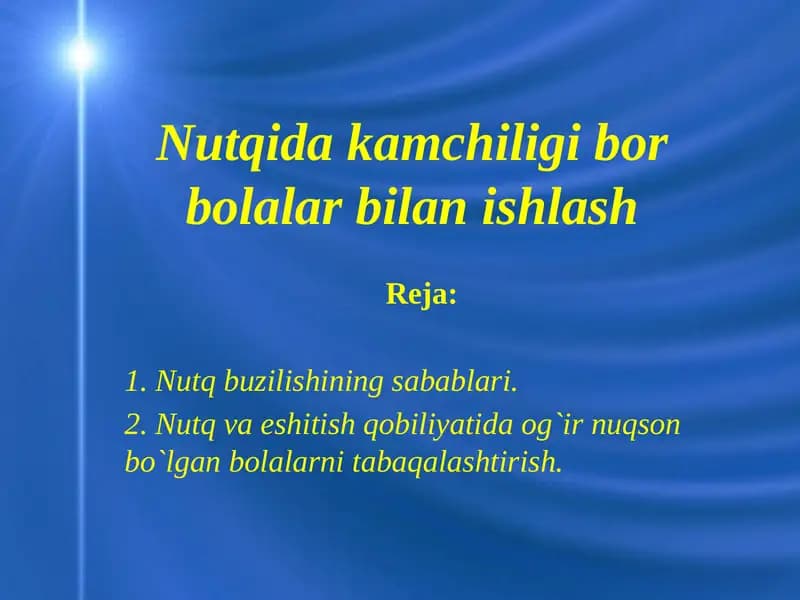 Nutqida kamchiligi bor bolalar bilan ishlash

Reja:

1. Nutq buzilishining sabablari.

2. Nutq va eshitish qobiliyatida og`ir nuqson bo`lgan bolalarni tabaqalashtirish.